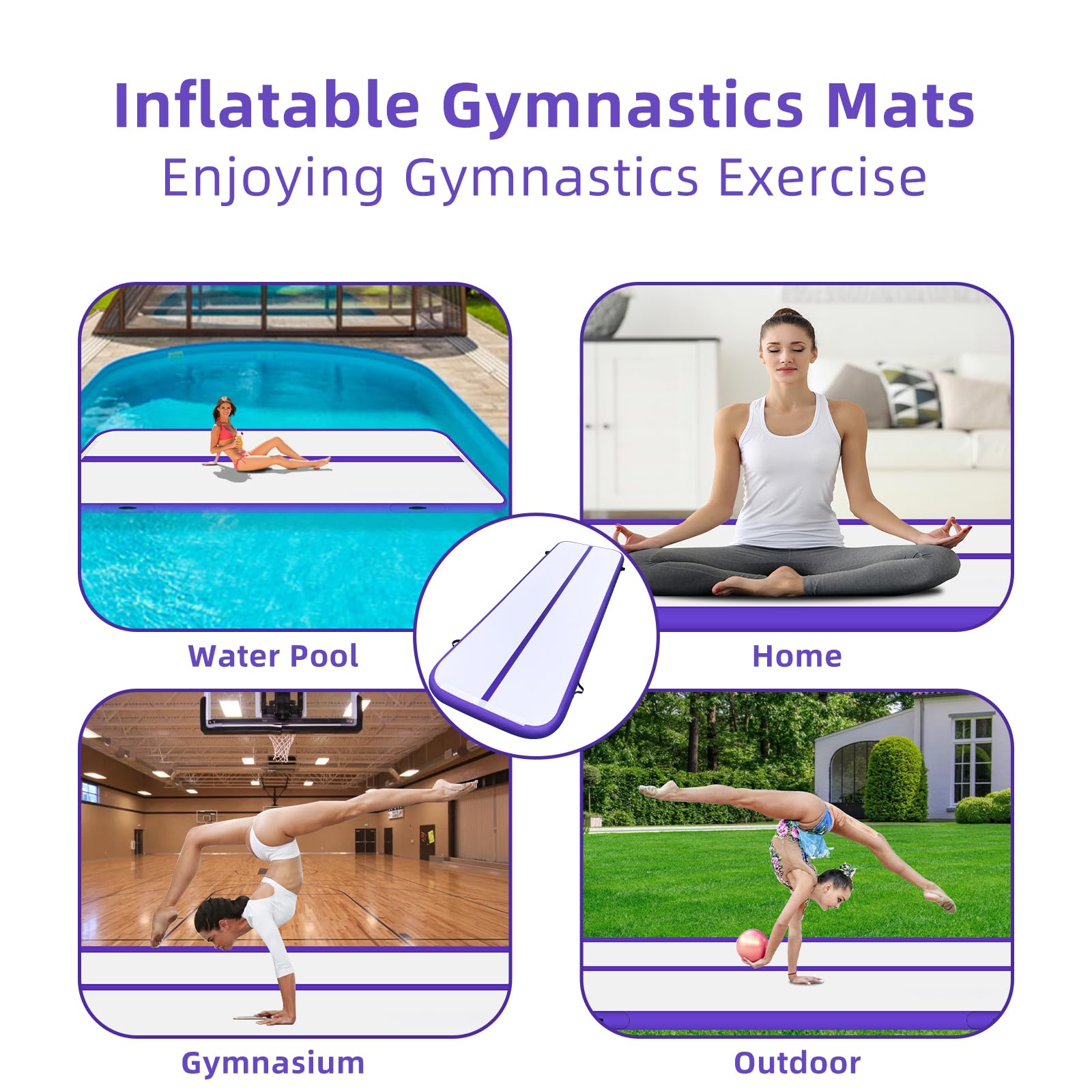 Inflatable Gymnastics Mats
Enjoying Gymnastics Exercise

Water Pool

Home

Gymnasium

Outdoor